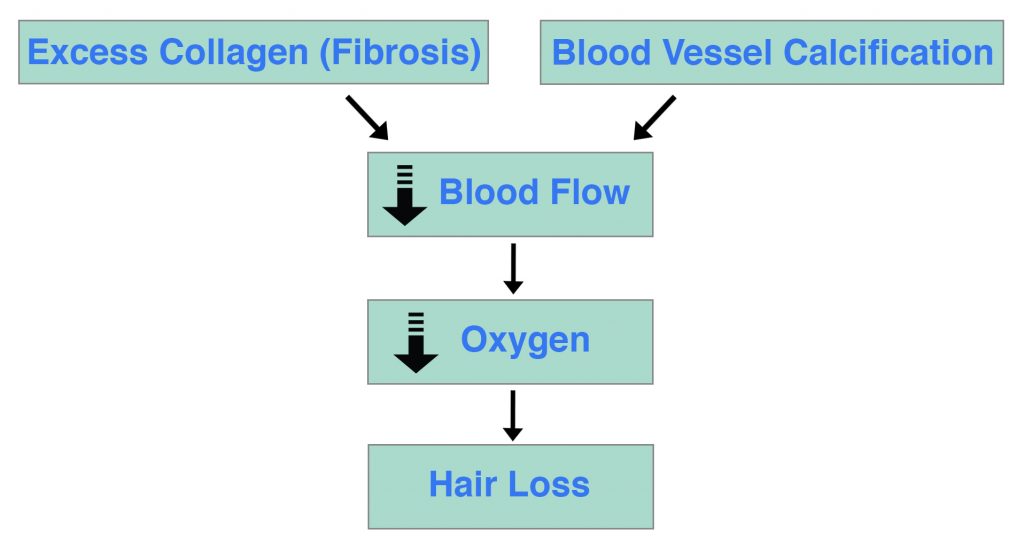 Excess Collagen (Fibrosis)

Blood Vessel Calcification

Blood Flow

Oxygen

Hair Loss